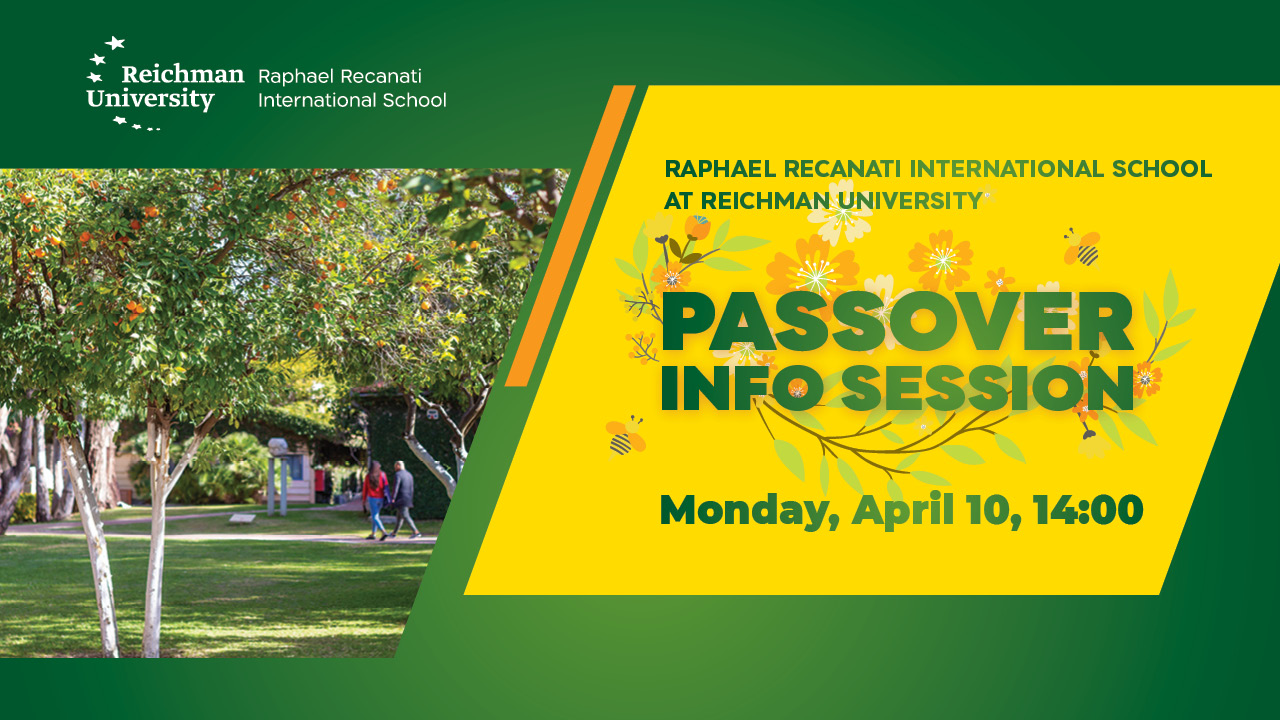 Reichman University Raphael Recanati International School

RAPHAEL RECANATI INTERNATIONAL SCHOOL AT REICHMAN UNIVERSITY

PASSOVER INFO SESSION

Monday, April 10, 14:00